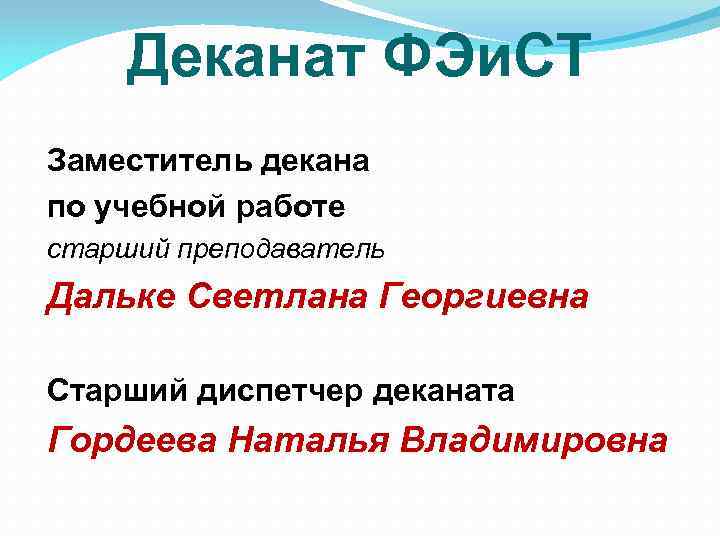 Деканат ФЭиСТ

Заместитель декана
по учебной работе
старший преподаватель
Дальке Светлана Георгиевна

Старший диспетчер деканата
Гордеева Наталья Владимировна